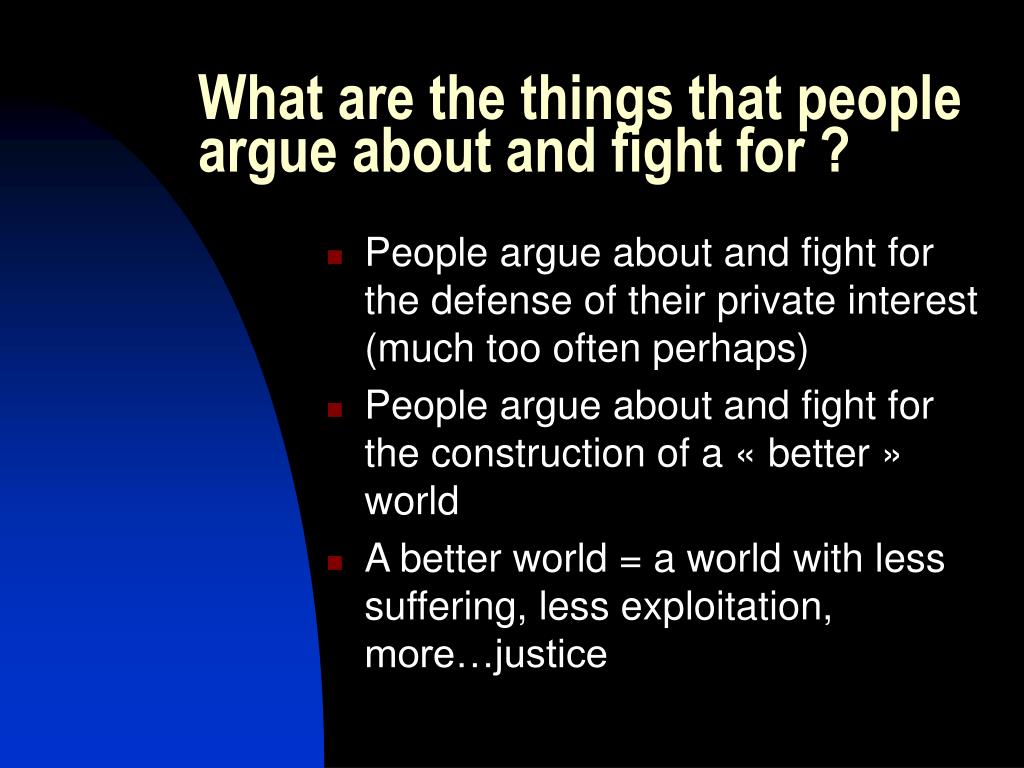 What are the things that people argue about and fight for ?

- People argue about and fight for the defense of their private interest (much too often perhaps)
- People argue about and fight for the construction of a « better » world
- A better world = a world with less suffering, less exploitation, more…justice